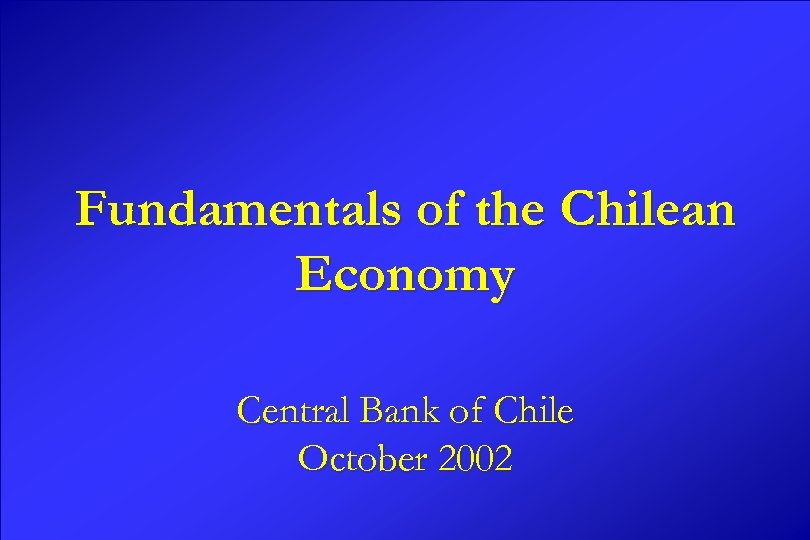 Fundamentals of the Chilean Economy

Central Bank of Chile
October 2002